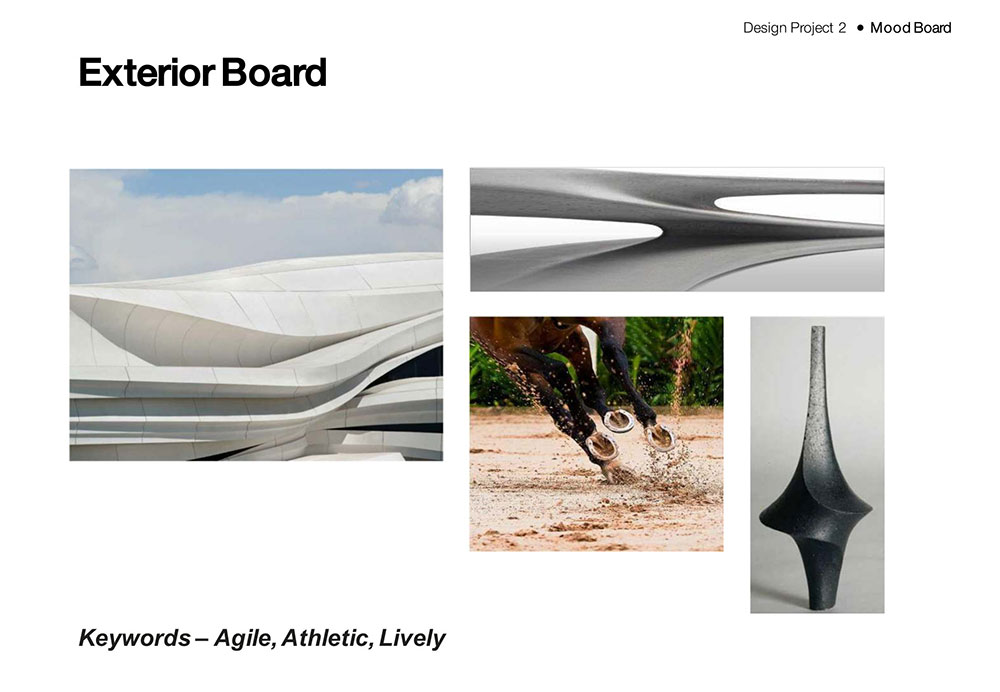 Design Project 2 • Mood Board

Exterior Board

Keywords – Agile, Athletic, Lively